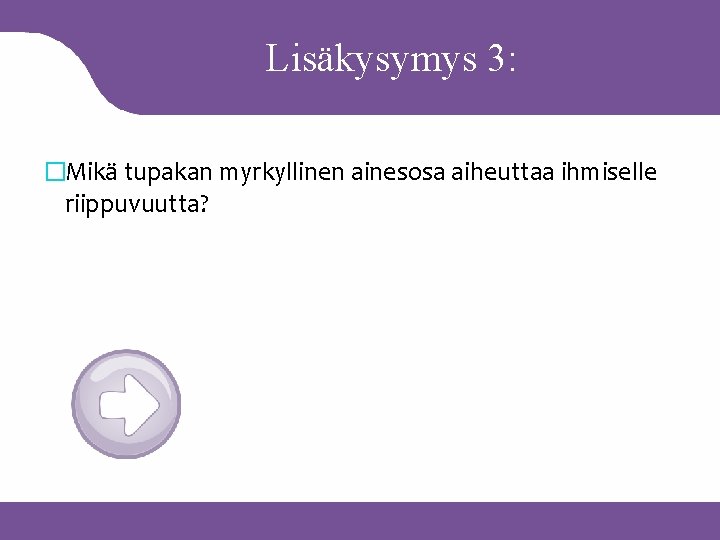 Lisäkysymys 3:

Mikä tupakan myrkyllinen ainesosa aiheuttaa ihmiselle riippuvuutta?